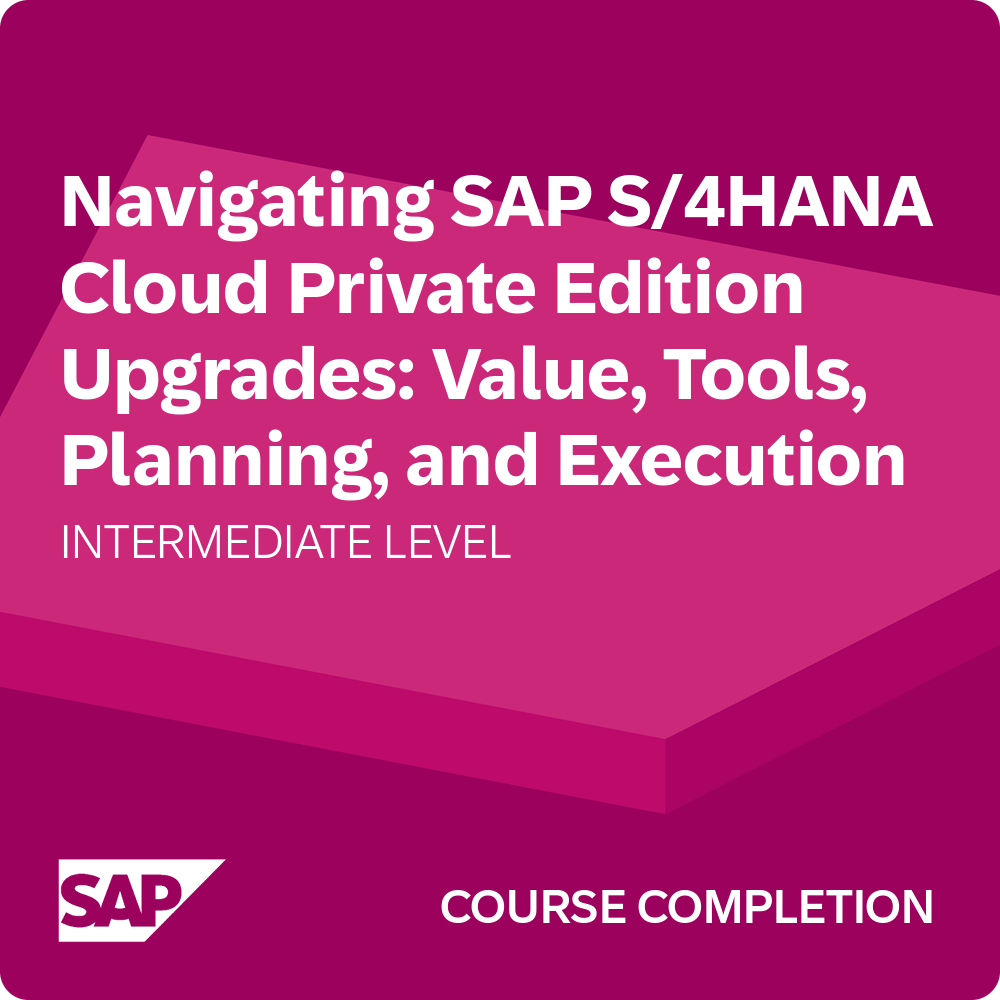 Navigating SAP S/4HANA Cloud Private Edition Upgrades: Value, Tools, Planning, and Execution

INTERMEDIATE LEVEL

SAP

COURSE COMPLETION